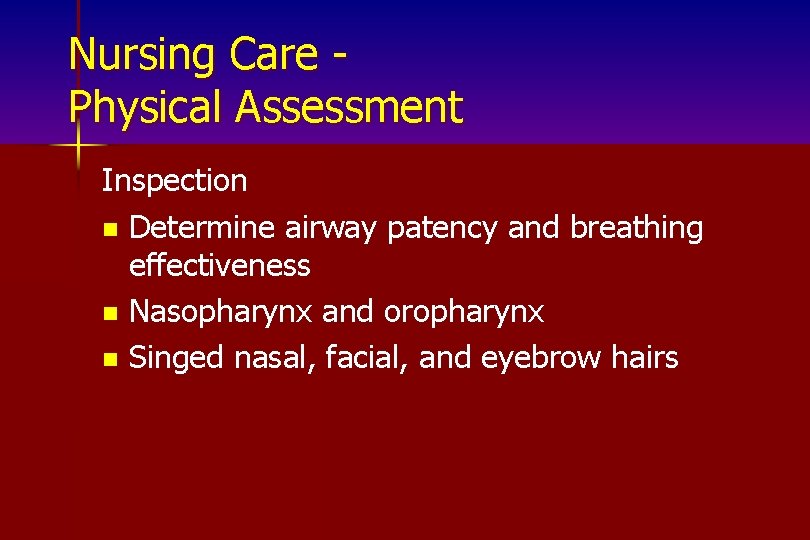 Nursing Care -
Physical Assessment

Inspection

- Determine airway patency and breathing effectiveness
- Nasopharynx and oropharynx
- Singed nasal, facial, and eyebrow hairs